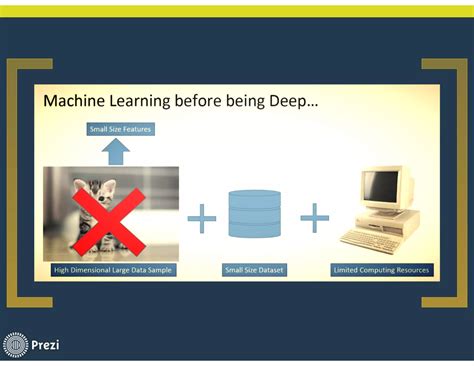 Machine Learning before being Deep…

Small Size Features

High Dimensional Large Data Sample

Small Size Dataset

Limited Computing Resources

Prezi